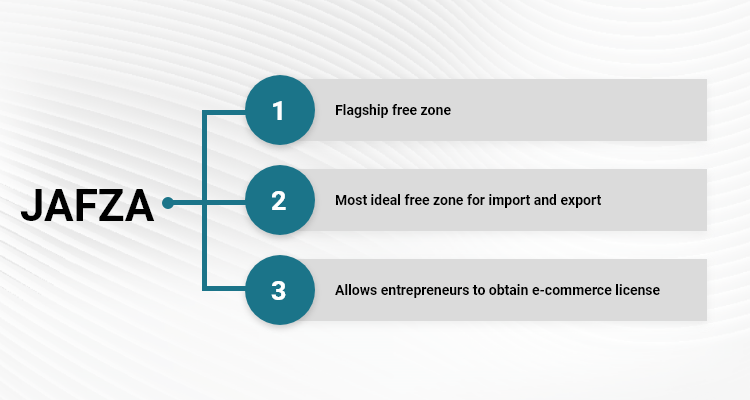 JAFZA

1 Flagship free zone

2 Most ideal free zone for import and export

3 Allows entrepreneurs to obtain e-commerce license